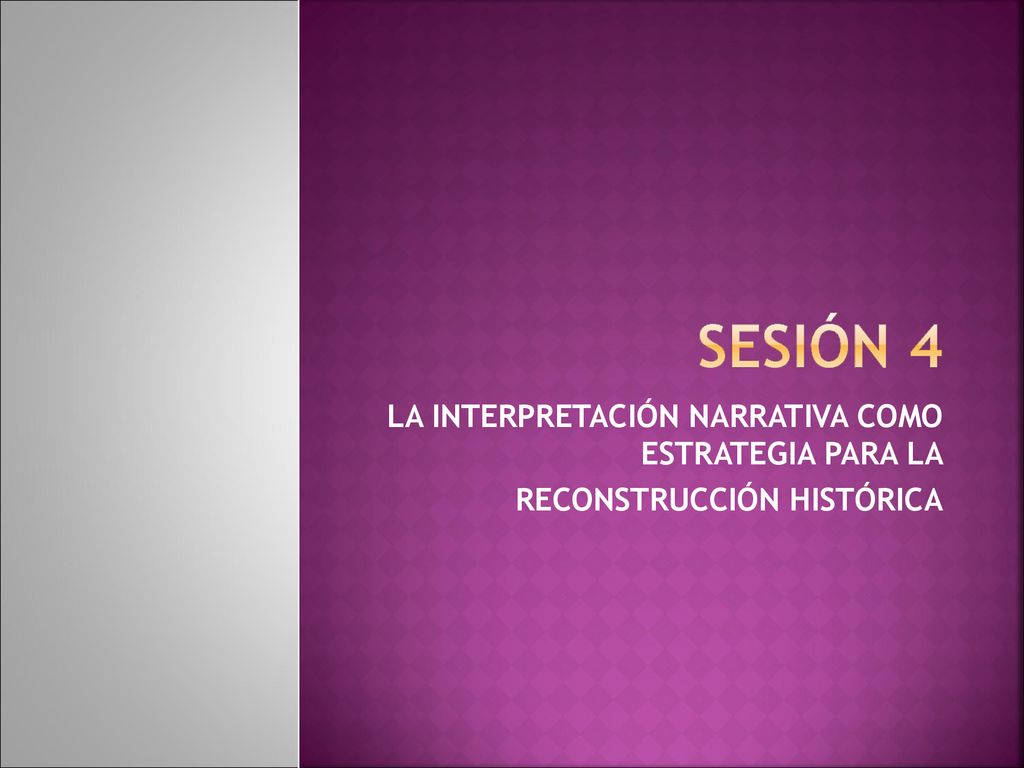 SESIÓN 4

LA INTERPRETACIÓN NARRATIVA COMO ESTRATEGIA PARA LA

RECONSTRUCCIÓN HISTÓRICA